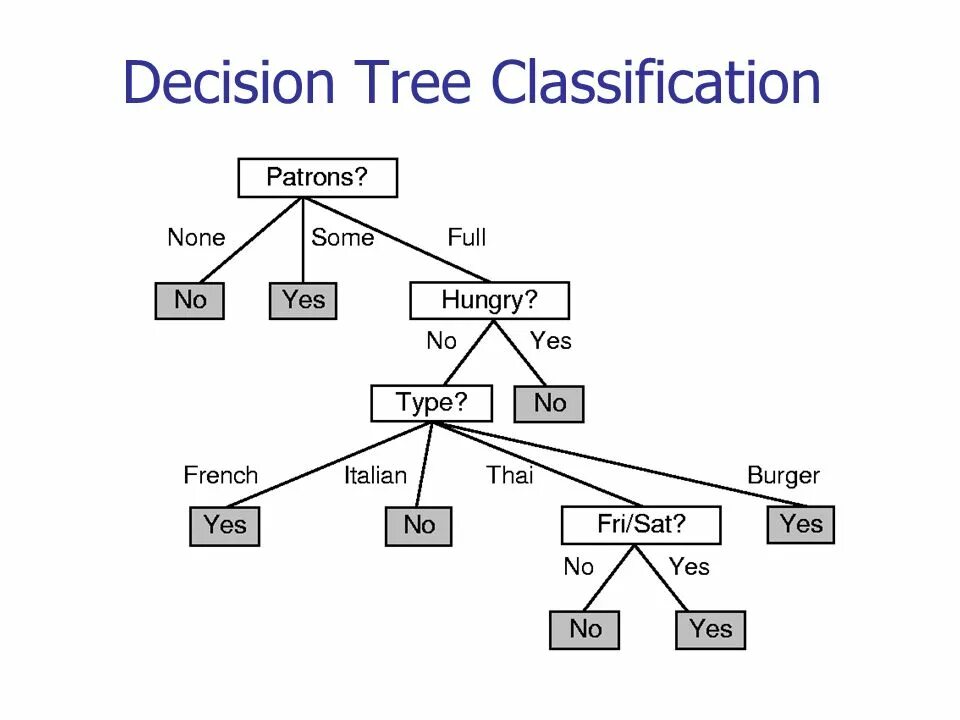 Decision Tree Classification

Patrons?

None

Some

Full

No

Yes

Hungry?

No

Yes

Type?

No

French

Italian

Thai

Burger

Yes

No

Fri/Sat?

Yes

No

Yes

No

Yes